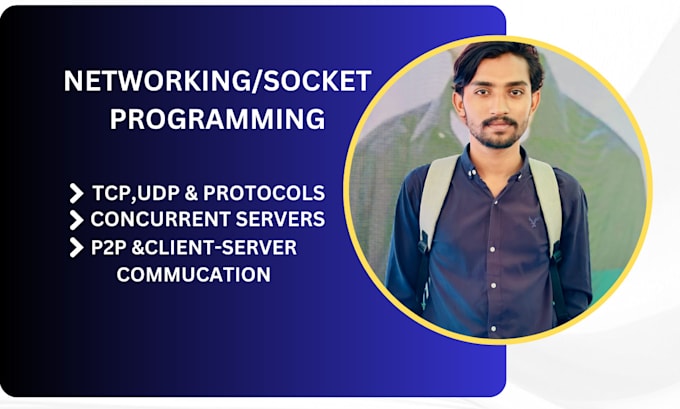 NETWORKING/SOCKET PROGRAMMING

TCP,UDP & PROTOCOLS
CONCURRENT SERVERS
P2P &CLIENT-SERVER COMMUCATION